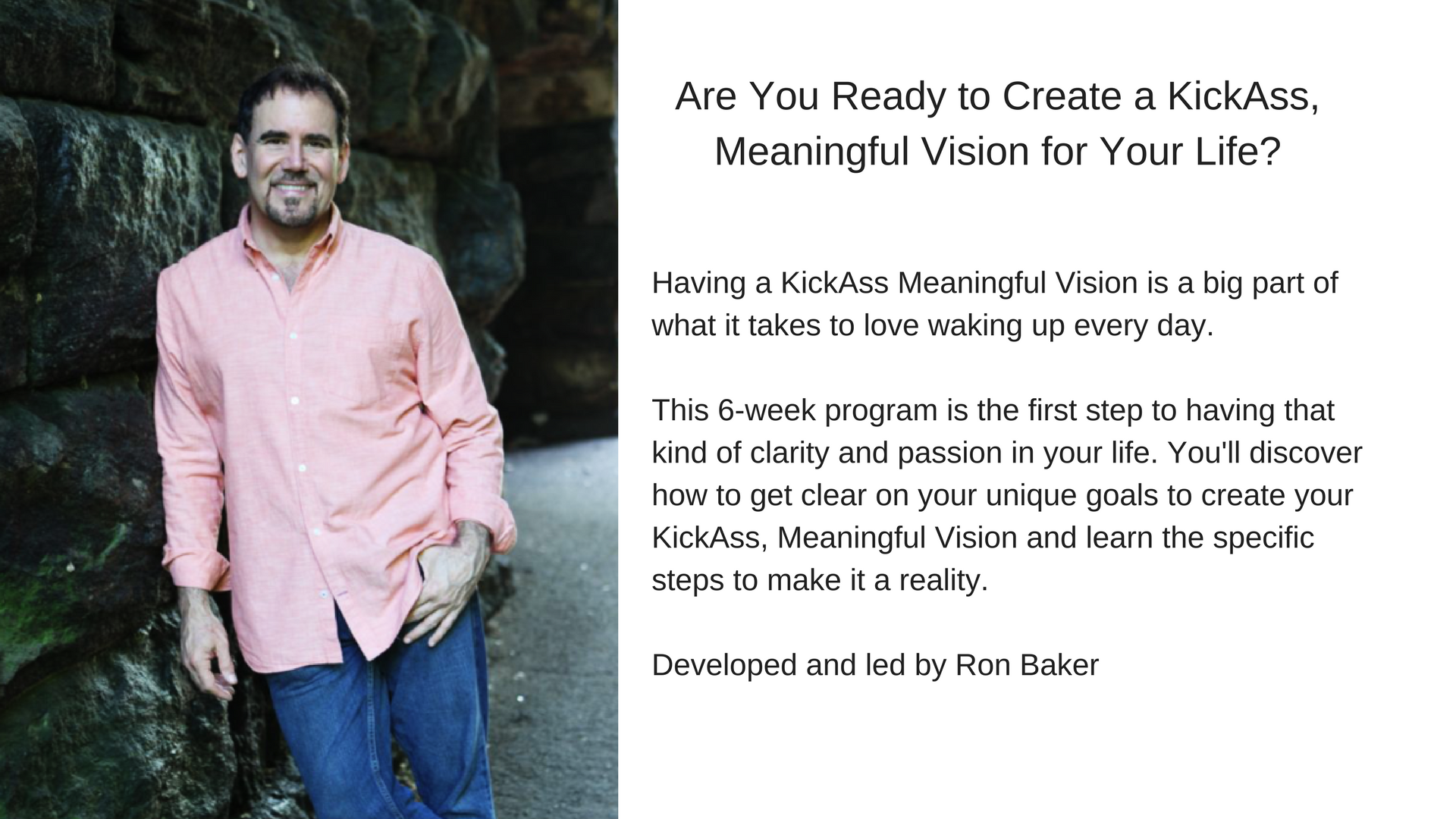 Are You Ready to Create a KickAss, Meaningful Vision for Your Life?

Having a KickAss Meaningful Vision is a big part of what it takes to love waking up every day.

This 6-week program is the first step to having that kind of clarity and passion in your life. You'll discover how to get clear on your unique goals to create your KickAss, Meaningful Vision and learn the specific steps to make it a reality.

Developed and led by Ron Baker